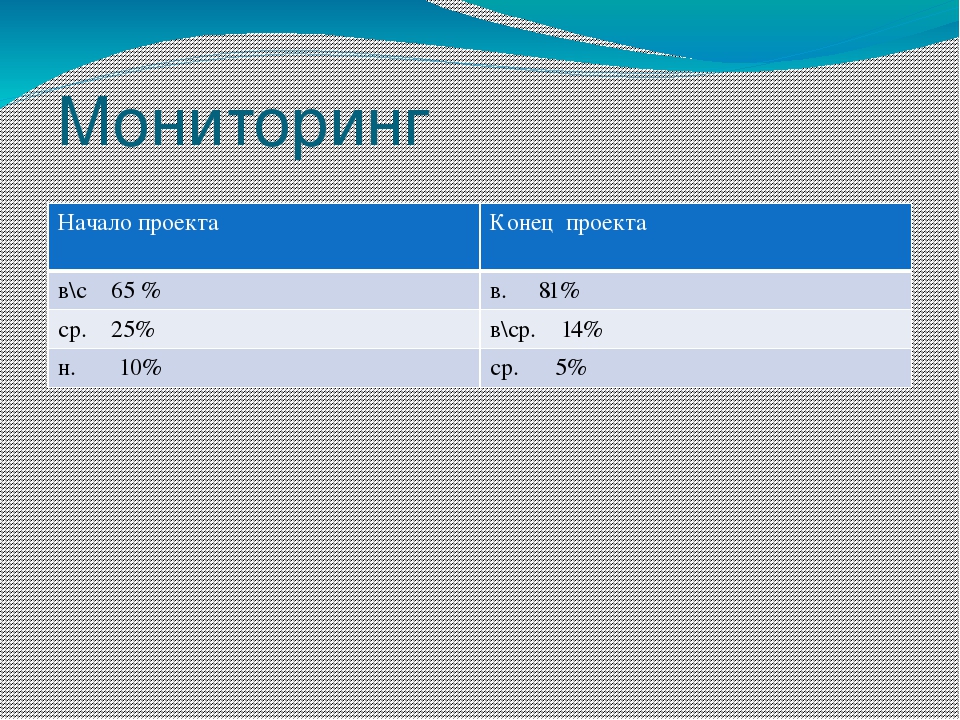 Мониторинг

| Начало проекта | Конец проекта |
|---|---|
| в\с 65 % | в. 81% |
| ср. 25% | в\ср. 14% |
| н. 10% | ср. 5% |